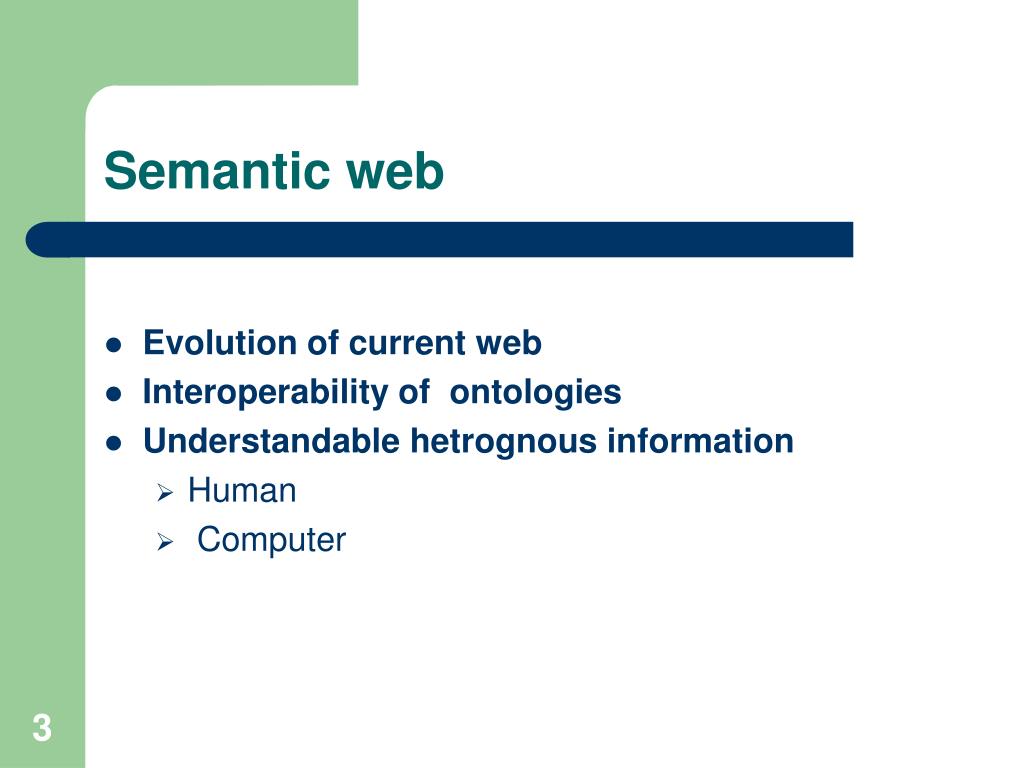 Semantic web

- Evolution of current web
- Interoperability of ontologies
- Understandable hetrognous information
  - Human
  - Computer

3